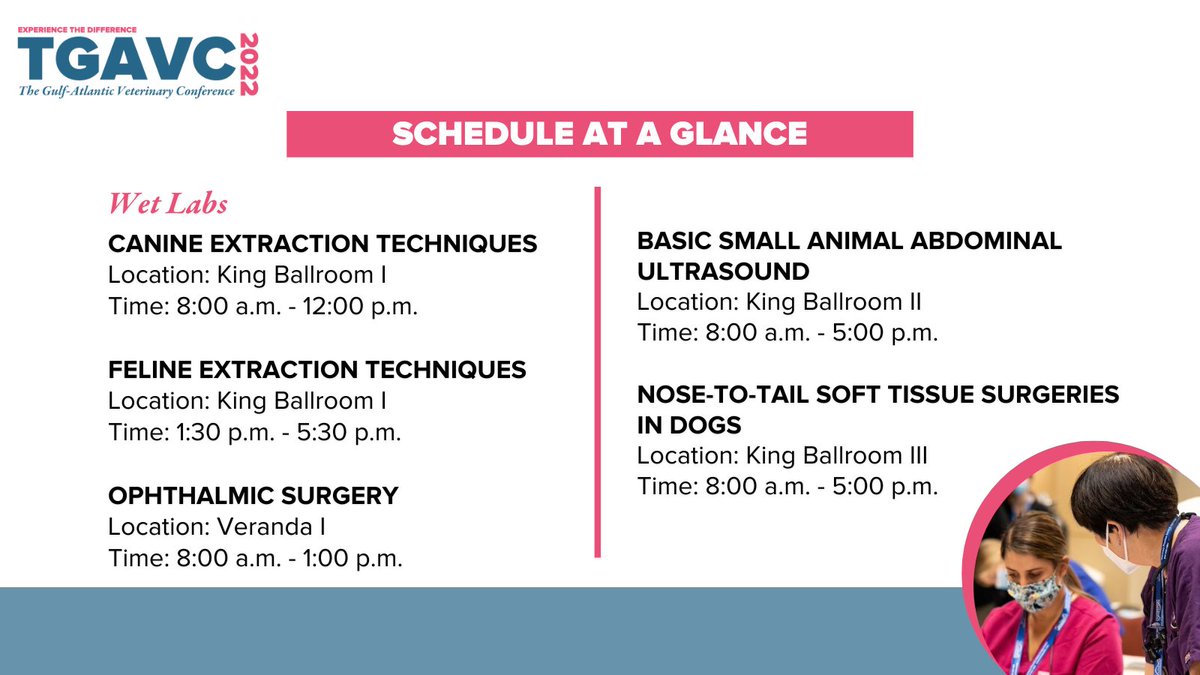 EXPERIENCE THE DIFFERENCE
TGAVC 2022
The Gulf-Atlantic Veterinary Conference

SCHEDULE AT A GLANCE

Wet Labs

CANINE EXTRACTION TECHNIQUES
Location: King Ballroom I
Time: 8:00 a.m. - 12:00 p.m.

FELINE EXTRACTION TECHNIQUES
Location: King Ballroom I
Time: 1:30 p.m. - 5:30 p.m.

OPHTHALMIC SURGERY
Location: Veranda I
Time: 8:00 a.m. - 1:00 p.m.

BASIC SMALL ANIMAL ABDOMINAL ULTRASOUND
Location: King Ballroom II
Time: 8:00 a.m. - 5:00 p.m.

NOSE-TO-TAIL SOFT TISSUE SURGERIES IN DOGS
Location: King Ballroom III
Time: 8:00 a.m. - 5:00 p.m.